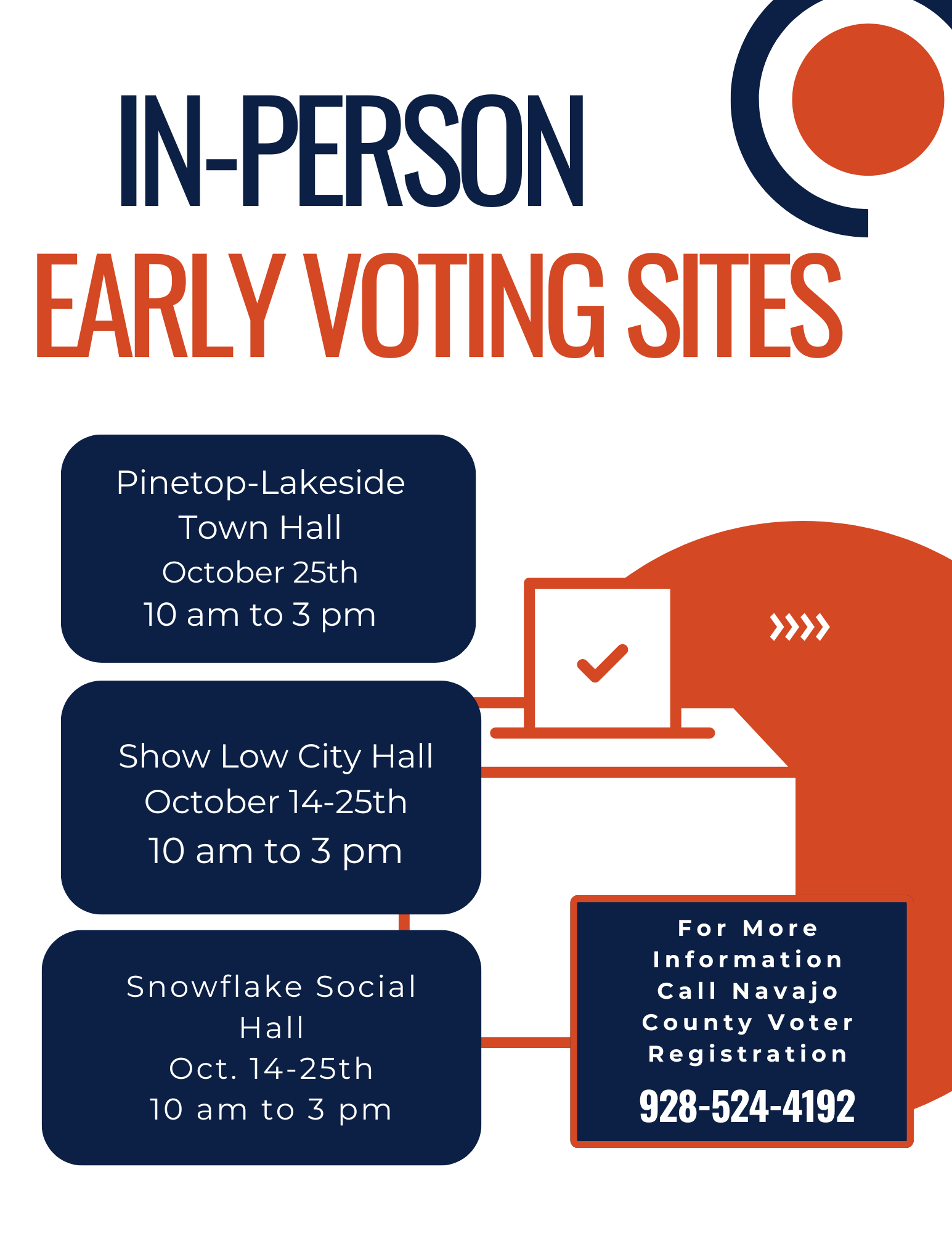 IN-PERSON
EARLY VOTING SITES

Pinetop-Lakeside Town Hall
October 25th
10 am to 3 pm

Show Low City Hall
October 14-25th
10 am to 3 pm

Snowflake Social Hall
Oct. 14-25th
10 am to 3 pm

For More Information Call Navajo County Voter Registration
928-524-4192